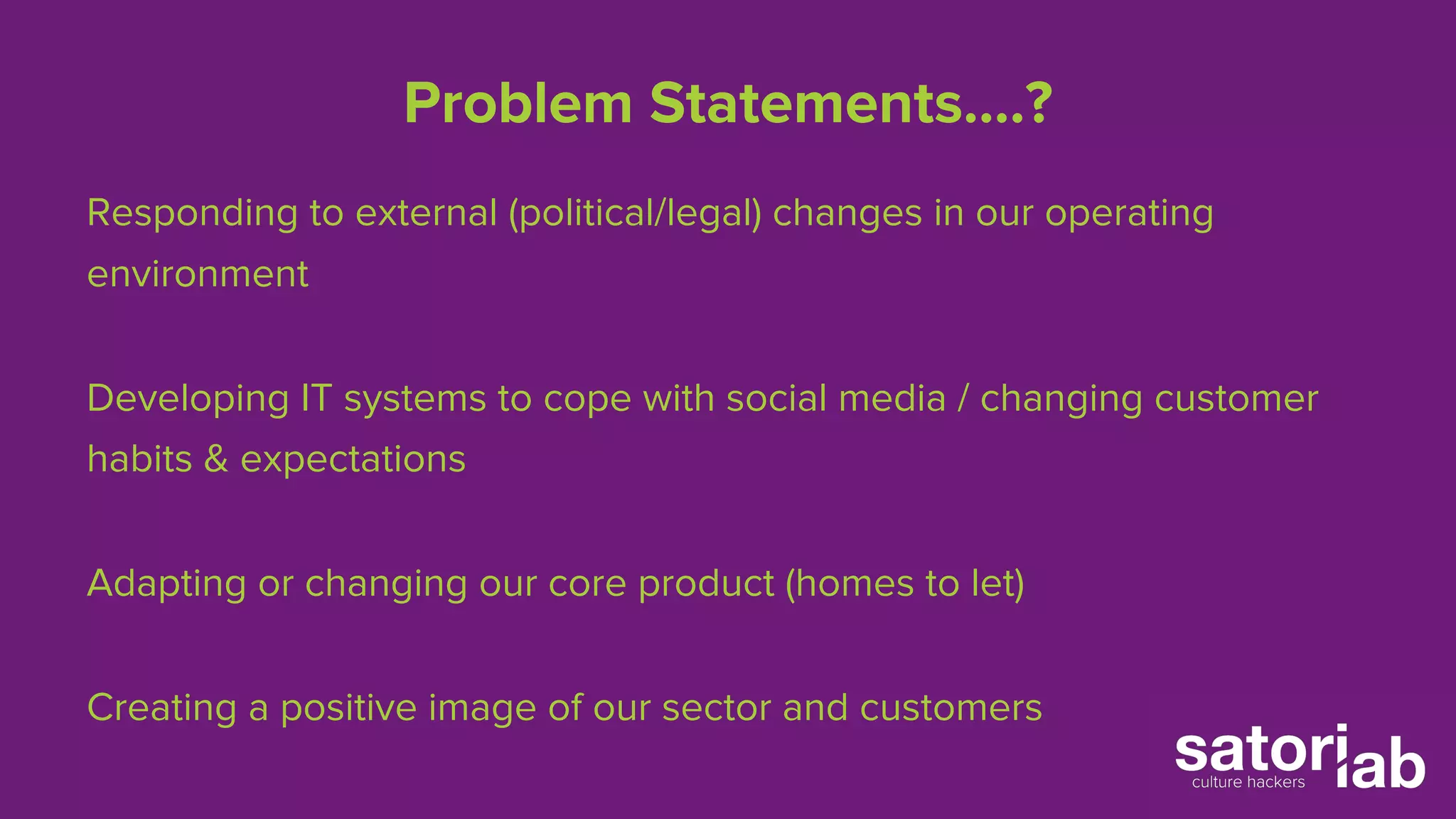 Problem Statements....?

Responding to external (political/legal) changes in our operating environment

Developing IT systems to cope with social media / changing customer habits & expectations

Adapting or changing our core product (homes to let)

Creating a positive image of our sector and customers

satorilab
culture hackers